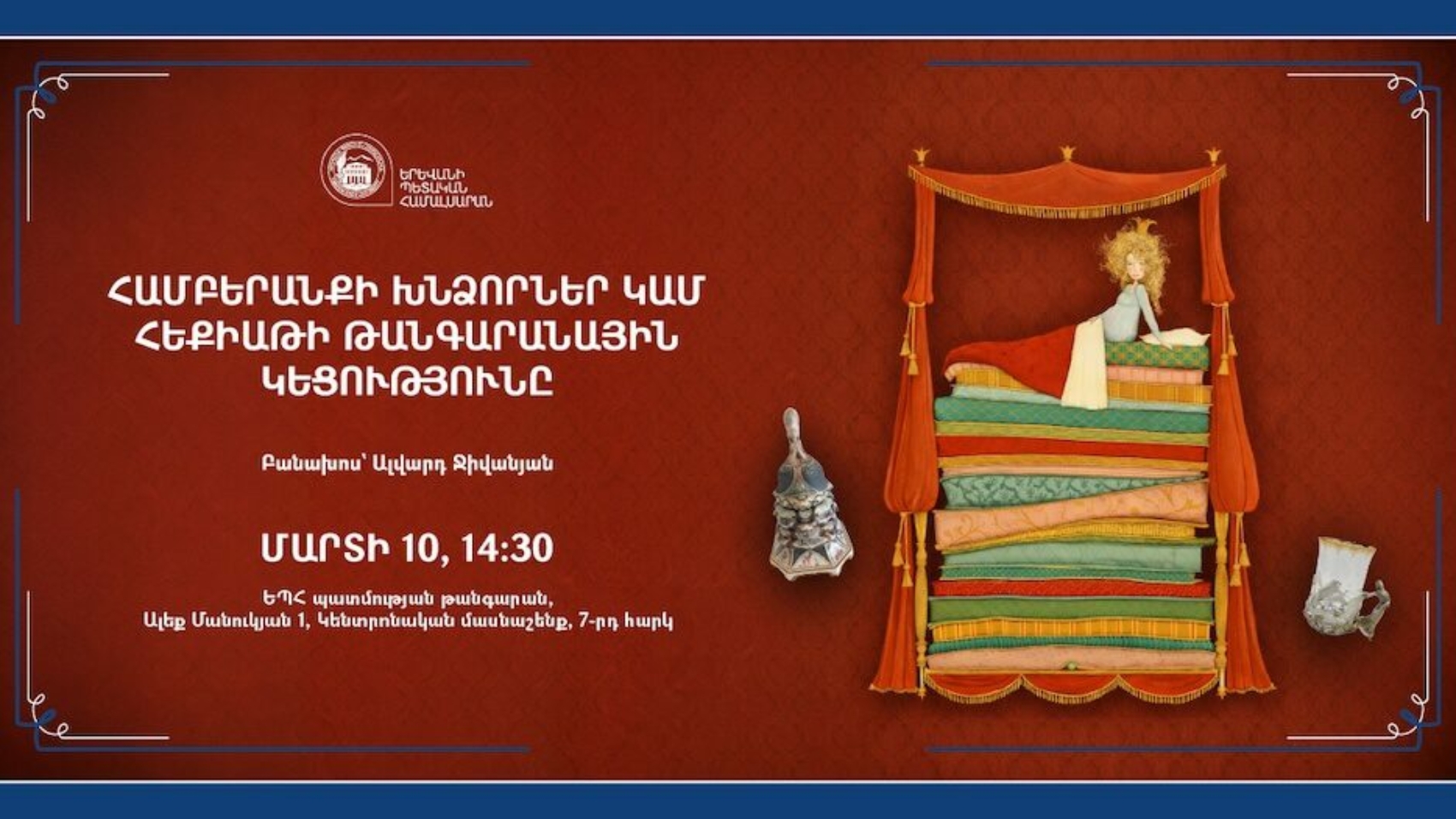 ԵՐԵՎԱՆԻ ՊԵՏԱԿԱՆ ՀԱՄԱԼՍԱՐԱՆ

ՀԱՄԲԵՐԱՆՔԻ ԽՆՁՈՐՆԵՐ ԿԱՄ ՀԵՔԻԱԹԻ ԹԱՆԳԱՐԱՆԱՅԻՆ ԿԵՑՈՒԹՅՈՒՆԸ

Բանախոս՝ Ալվարդ Ջիվանյան

ՄԱՐՏԻ 10, 14:30

ԵՊՀ պատմության թանգարան,
Ալեք Մանուկյան 1, Կենտրոնական մասնաշենք, 7-րդ հարկ